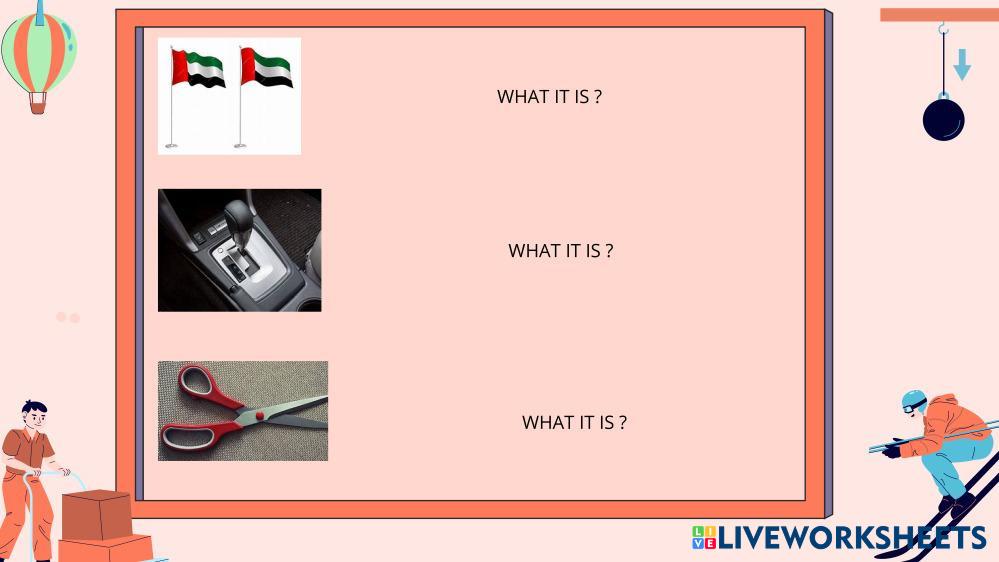 WHAT IT IS ?

WHAT IT IS ?

WHAT IT IS ?

LIVEWORKSHEETS